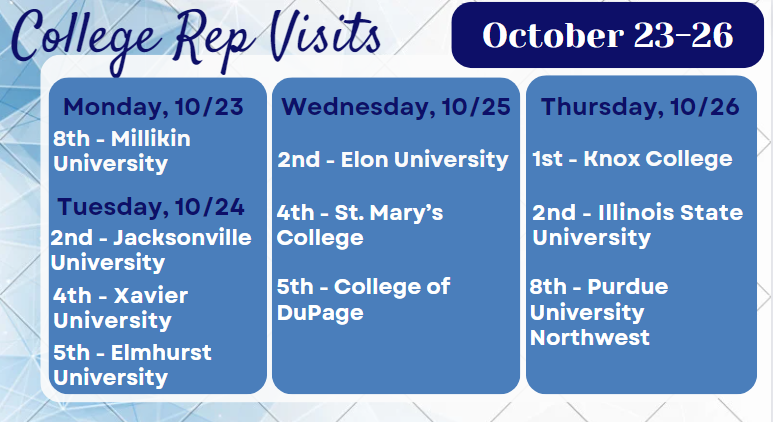 College Rep Visits

October 23-26

Monday, 10/23
8th - Millikin University

Tuesday, 10/24
2nd - Jacksonville University
4th - Xavier University
5th - Elmhurst University

Wednesday, 10/25
2nd - Elon University
4th - St. Mary's College
5th - College of DuPage

Thursday, 10/26
1st - Knox College
2nd - Illinois State University
8th - Purdue University Northwest